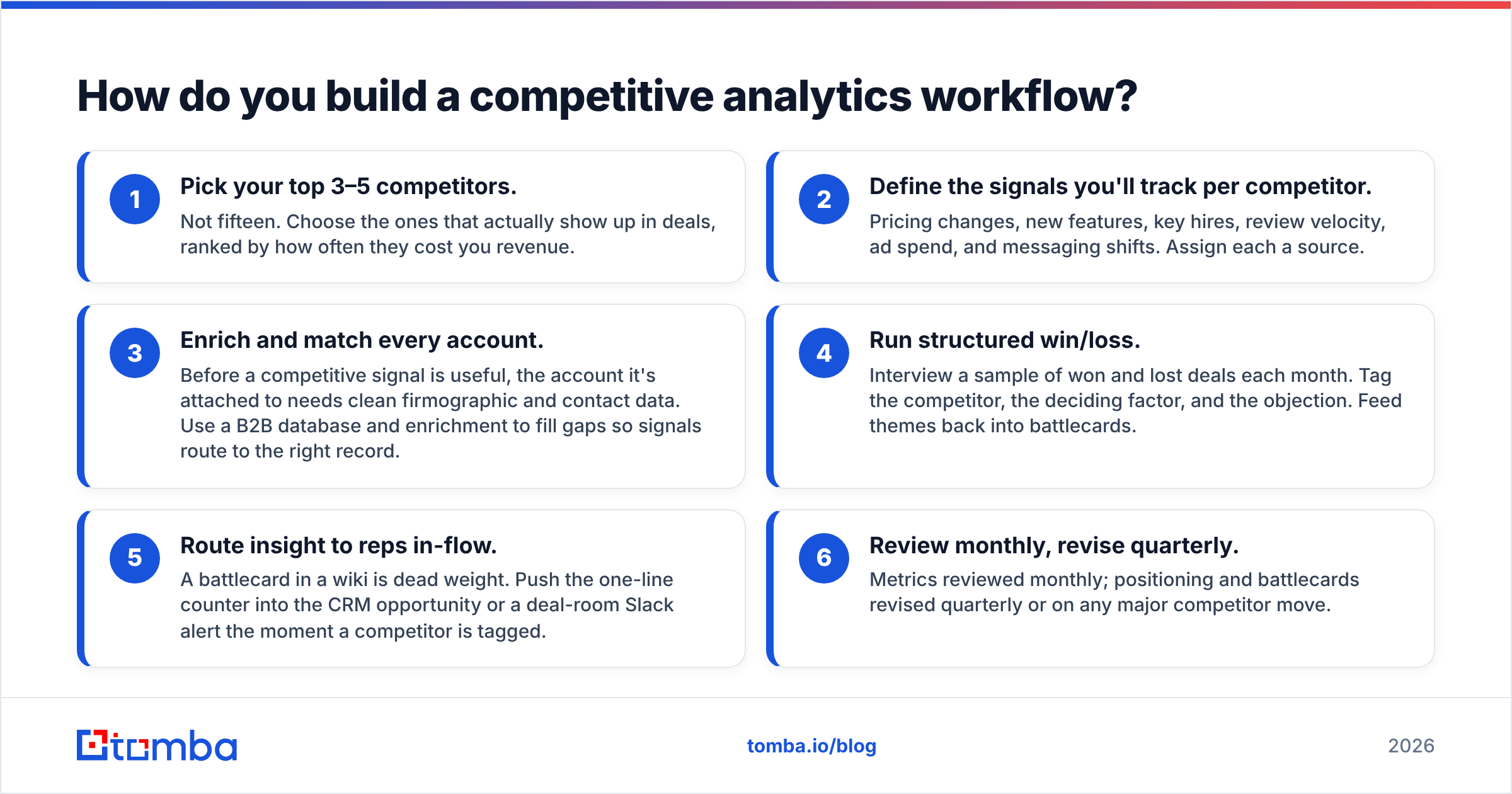 How do you build a competitive analytics workflow?

1

Pick your top 3–5 competitors.

Not fifteen. Choose the ones that actually show up in deals, ranked by how often they cost you revenue.

2

Define the signals you'll track per competitor.

Pricing changes, new features, key hires, review velocity, ad spend, and messaging shifts. Assign each a source.

3

Enrich and match every account.

Before a competitive signal is useful, the account it's attached to needs clean firmographic and contact data. Use a B2B database and enrichment to fill gaps so signals route to the right record.

4

Run structured win/loss.

Interview a sample of won and lost deals each month. Tag the competitor, the deciding factor, and the objection. Feed themes back into battlecards.

5

Route insight to reps in-flow.

A battlecard in a wiki is dead weight. Push the one-line counter into the CRM opportunity or a deal-room Slack alert the moment a competitor is tagged.

6

Review monthly, revise quarterly.

Metrics reviewed monthly; positioning and battlecards revised quarterly or on any major competitor move.

tomba

tomba.io/blog

2026